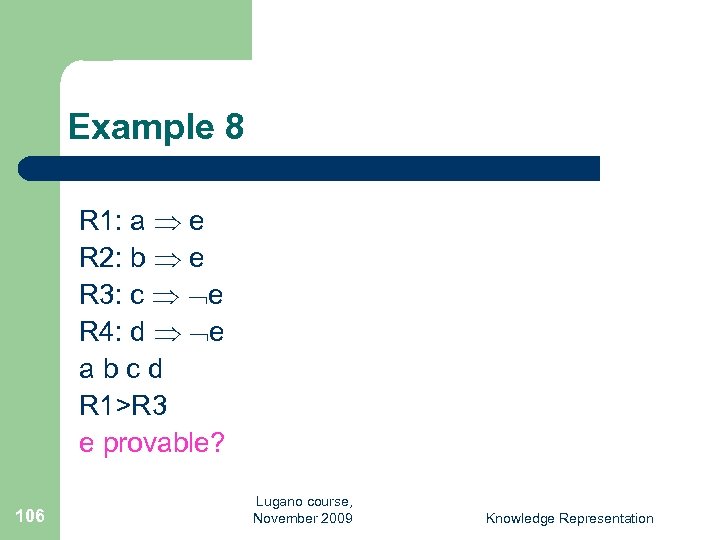 Example 8

R1: a $\Rightarrow$ e
R2: b $\Rightarrow$ e
R3: c $\Rightarrow$ $\neg$e
R4: d $\Rightarrow$ $\neg$e
a b c d
R1>R3
e provable?

106

Lugano course, November 2009

Knowledge Representation